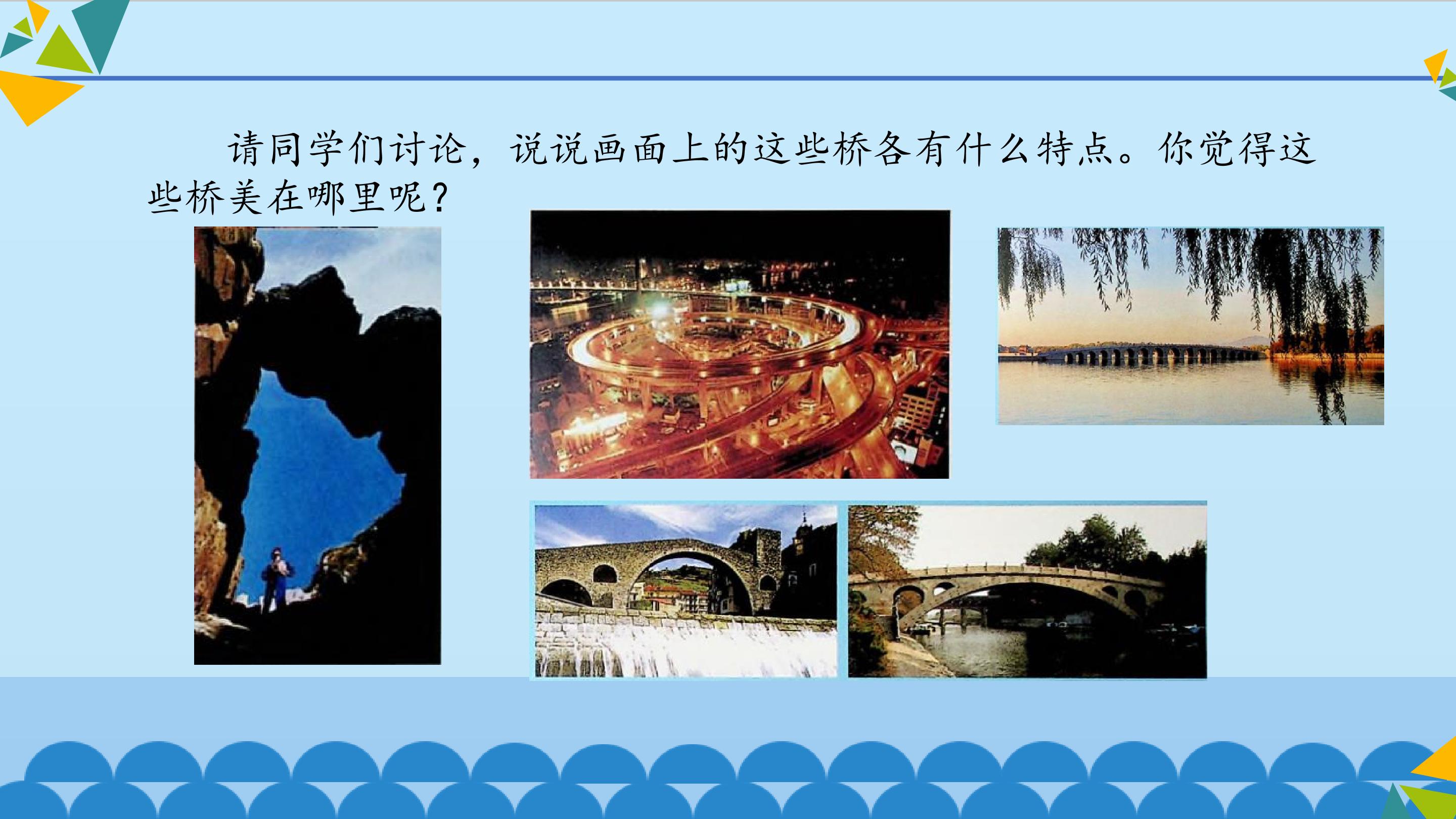 请同学们讨论，说说画面上的这些桥各有什么特点。你觉得这些桥美在哪里呢？